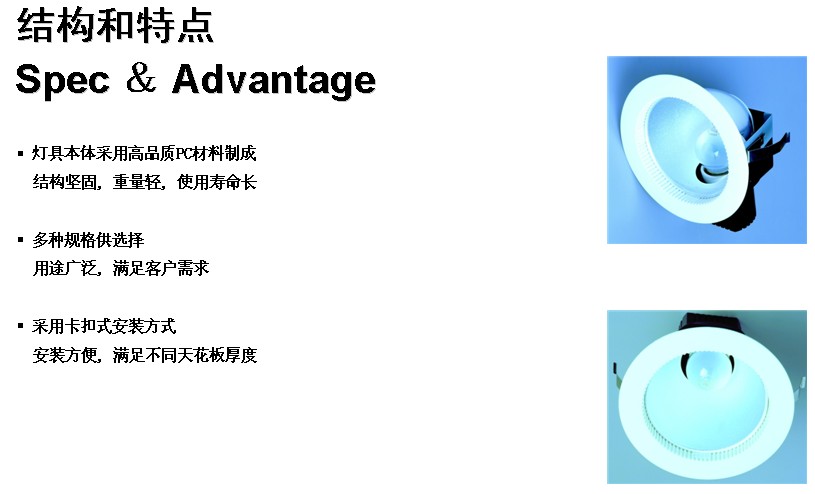 结构和特点

Spec & Advantage

▪ 灯具本体采用高品质PC材料制成
结构坚固，重量轻，使用寿命长

▪ 多种规格供选择
用途广泛，满足客户需求

▪ 采用卡扣式安装方式
安装方便，满足不同天花板厚度